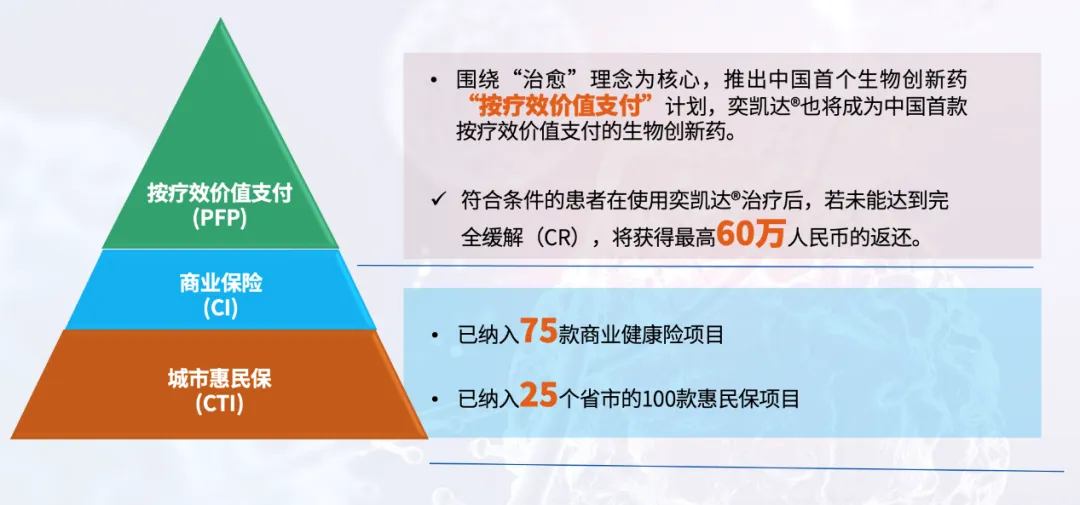 按疗效价值支付
(PFP)

商业保险
(CI)

城市惠民保
(CTI)

• 围绕“治愈”理念为核心，推出中国首个生物创新药“按疗效价值支付”计划，奕凯达®也将成为中国首款按疗效价值支付的生物创新药。

✓ 符合条件的患者在使用奕凯达®治疗后，若未能达到完全缓解（CR），将获得最高60万人民币的返还。

• 已纳入75款商业健康险项目

• 已纳入25个省市的100款惠民保项目